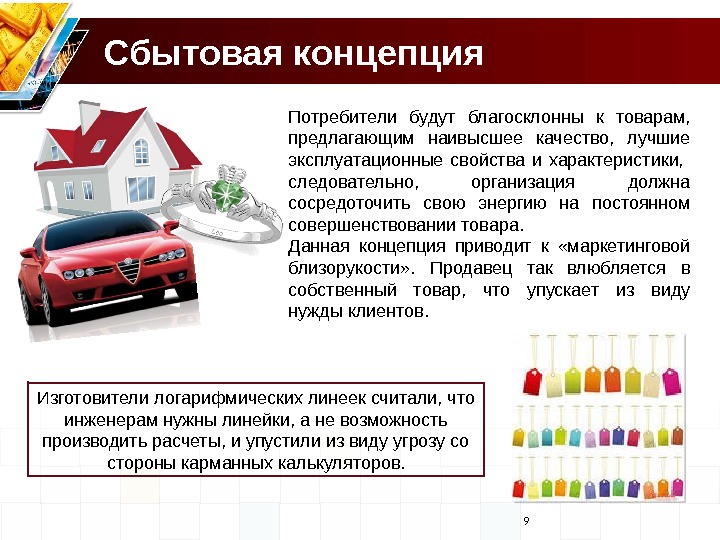 Сбытовая концепция

Потребители будут благосклонны к товарам, предлагающим наивысшее качество, лучшие эксплуатационные свойства и характеристики, следовательно, организация должна сосредоточить свою энергию на постоянном совершенствовании товара.
Данная концепция приводит к «маркетинговой близорукости». Продавец так влюбляется в собственный товар, что упускает из виду нужды клиентов.

Изготовители логарифмических линеек считали, что инженерам нужны линейки, а не возможность производить расчеты, и упустили из виду угрозу со стороны карманных калькуляторов.

9